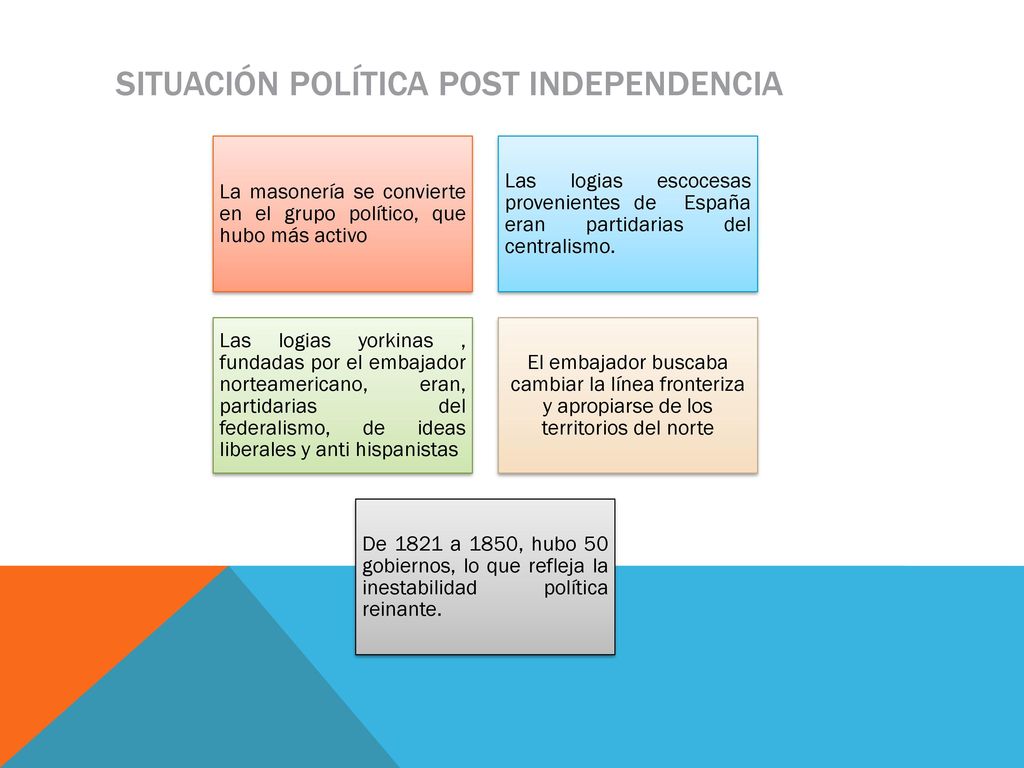 SITUACIÓN POLÍTICA POST INDEPENDENCIA

La masonería se convierte en el grupo político, que hubo más activo

Las logias escocesas provenientes de España eran partidarias del centralismo.

Las logias yorkinas , fundadas por el embajador norteamericano, eran, partidarias del federalismo, de ideas liberales y anti hispanistas

El embajador buscaba cambiar la línea fronteriza y apropiarse de los territorios del norte

De 1821 a 1850, hubo 50 gobiernos, lo que refleja la inestabilidad política reinante.